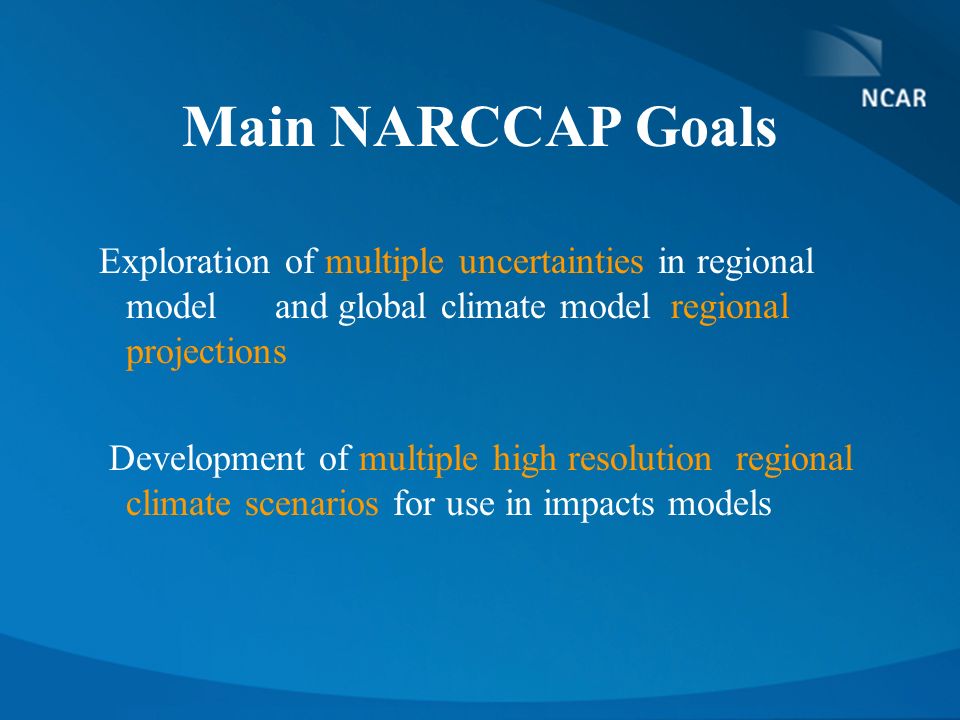 NCAR

Main NARCCAP Goals

Exploration of multiple uncertainties in regional model and global climate model regional projections

Development of multiple high resolution regional climate scenarios for use in impacts models